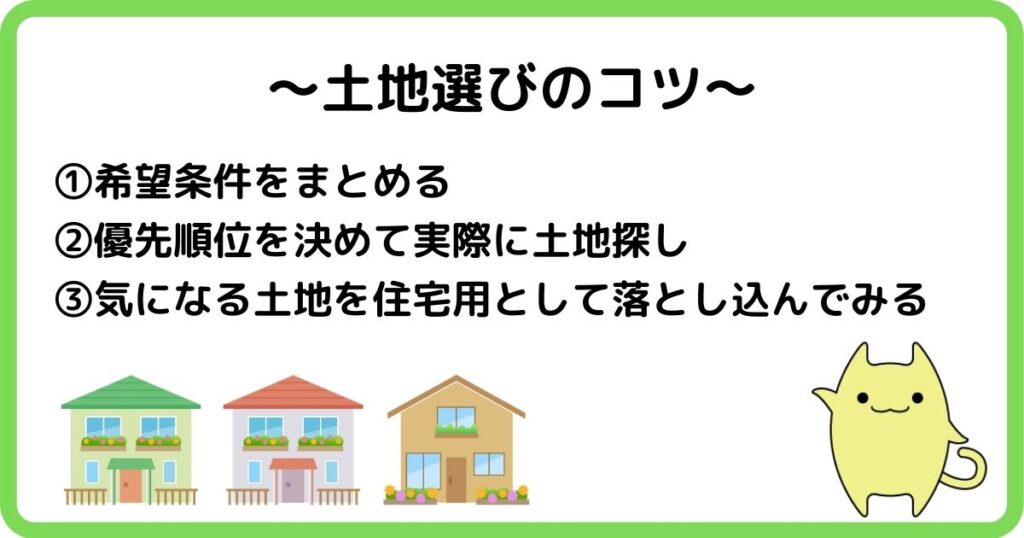 ～土地選びのコツ～

①希望条件をまとめる
②優先順位を決めて実際に土地探し
③気になる土地を住宅用として落とし込んでみる